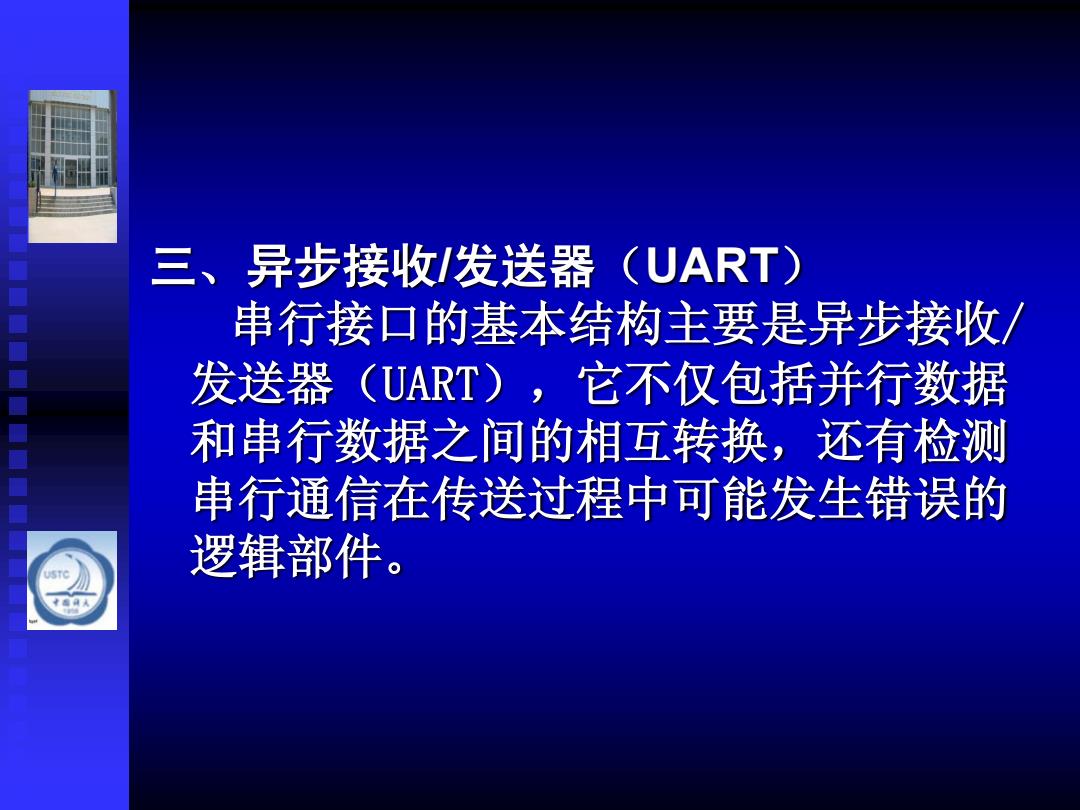 三、异步接收/发送器（UART）

串行接口的基本结构主要是异步接收/发送器（UART），它不仅包括并行数据和串行数据之间的相互转换，还有检测串行通信在传送过程中可能发生错误的逻辑部件。

USTC